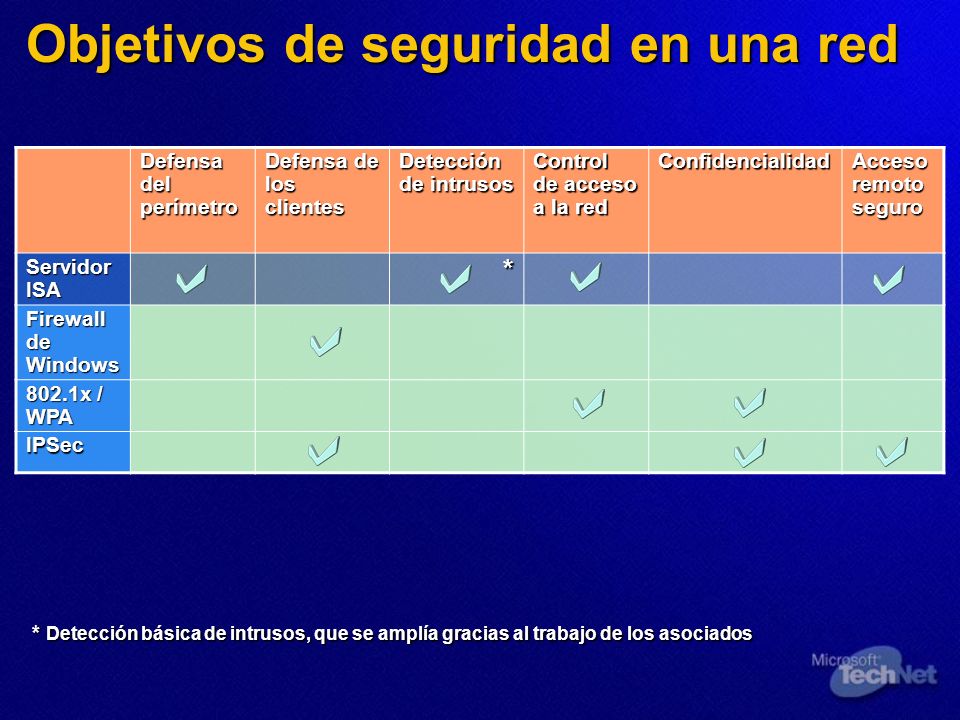 Objetivos de seguridad en una red

| | Defensa del perímetro | Defensa de los clientes | Detección de intrusos | Control de acceso a la red | Confidencialidad | Acceso remoto seguro |
|---|---|---|---|---|---|---|
| Servidor ISA | ✓ | | ✓ * | ✓ | | ✓ |
| Firewall de Windows | | ✓ | | | | |
| 802.1x / WPA | | | | ✓ | ✓ | |
| IPSec | | ✓ | | | ✓ | ✓ |

* Detección básica de intrusos, que se amplía gracias al trabajo de los asociados

Microsoft TechNet